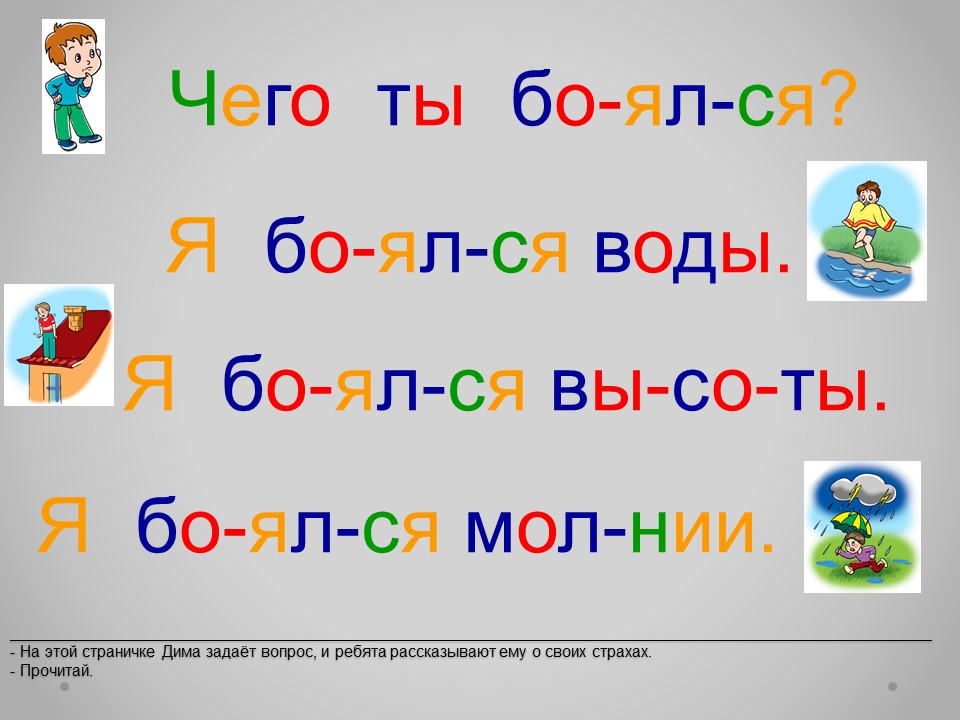 Чего ты бо-ял-ся?

Я бо-ял-ся воды.

Я бо-ял-ся вы-со-ты.

Я бо-ял-ся мол-нии.

- На этой страничке Дима задаёт вопрос, и ребята рассказывают ему о своих страхах.
- Прочитай.